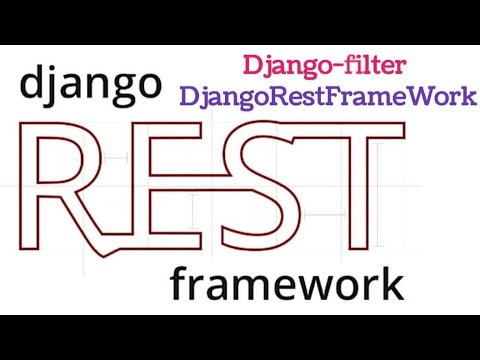 django

Django-filter
DjangoRestFrameWork

REST

framework